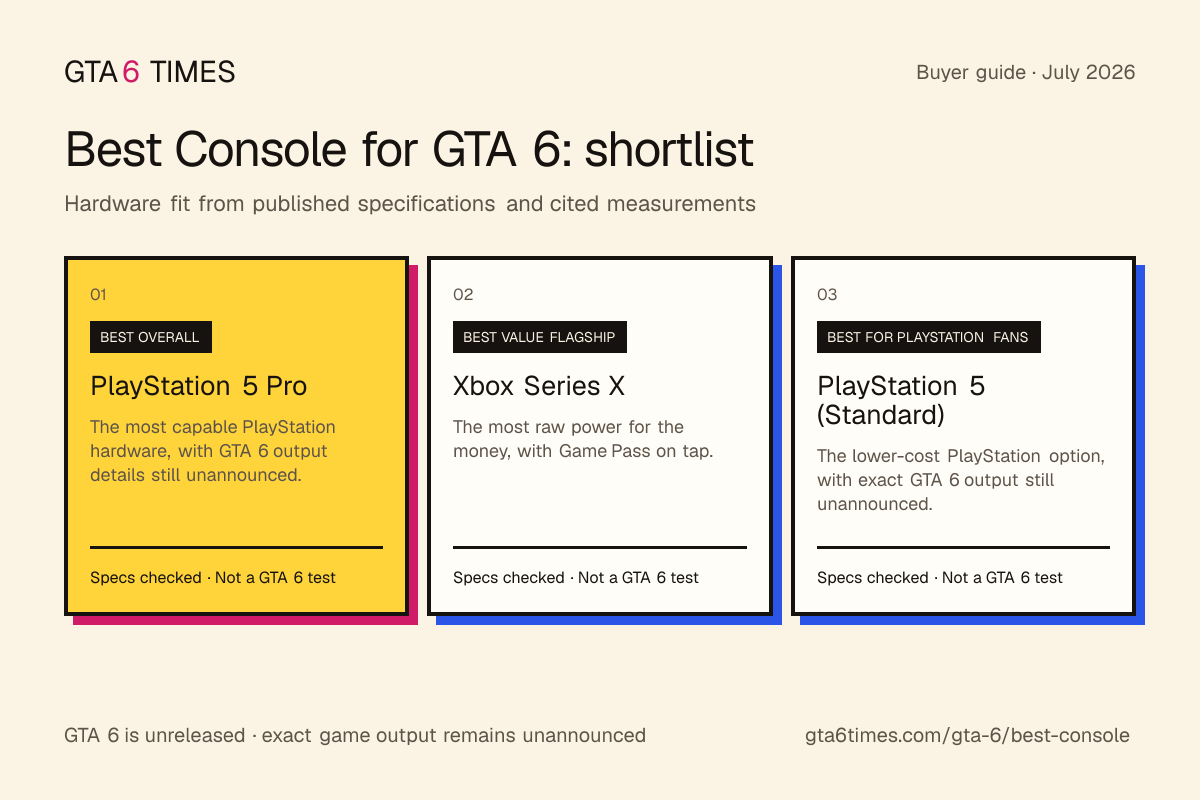 GTA 6 TIMES

Buyer guide · July 2026

Best Console for GTA 6: shortlist

Hardware fit from published specifications and cited measurements

01

BEST OVERALL

PlayStation 5 Pro

The most capable PlayStation hardware, with GTA 6 output details still unannounced.

Specs checked · Not a GTA 6 test

02

BEST VALUE FLAGSHIP

Xbox Series X

The most raw power for the money, with Game Pass on tap.

Specs checked · Not a GTA 6 test

03

BEST FOR PLAYSTATION FANS

PlayStation 5 (Standard)

The lower-cost PlayStation option, with exact GTA 6 output still unannounced.

Specs checked · Not a GTA 6 test

GTA 6 is unreleased · exact game output remains unannounced

gta6times.com/gta-6/best-console